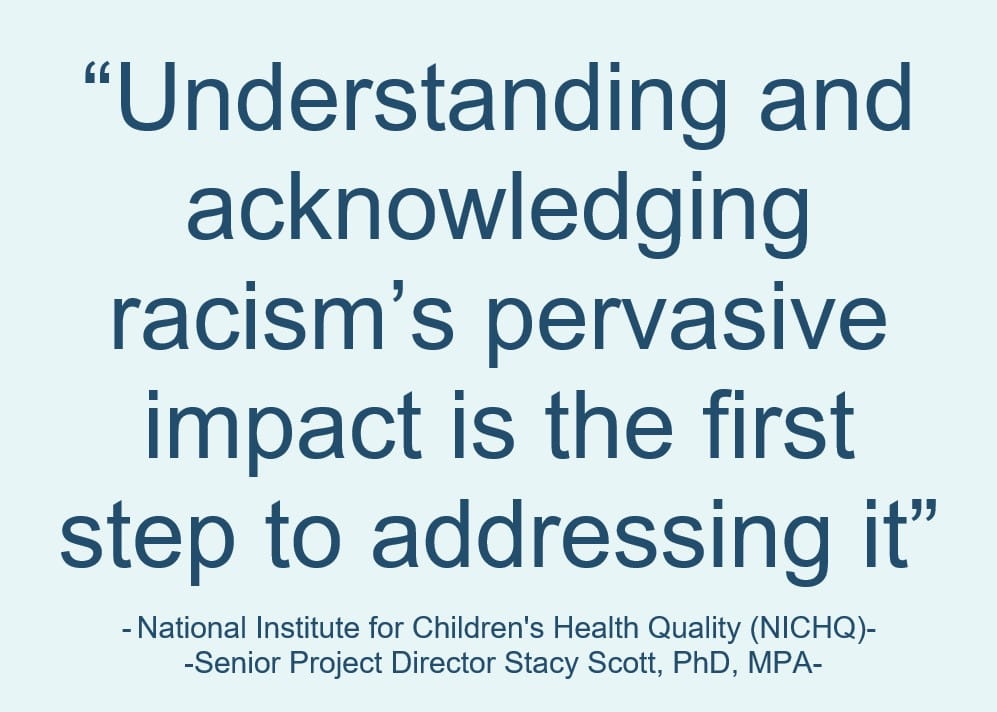 “Understanding and acknowledging racism’s pervasive impact is the first step to addressing it”

- National Institute for Children's Health Quality (NICHQ)-
-Senior Project Director Stacy Scott, PhD, MPA-